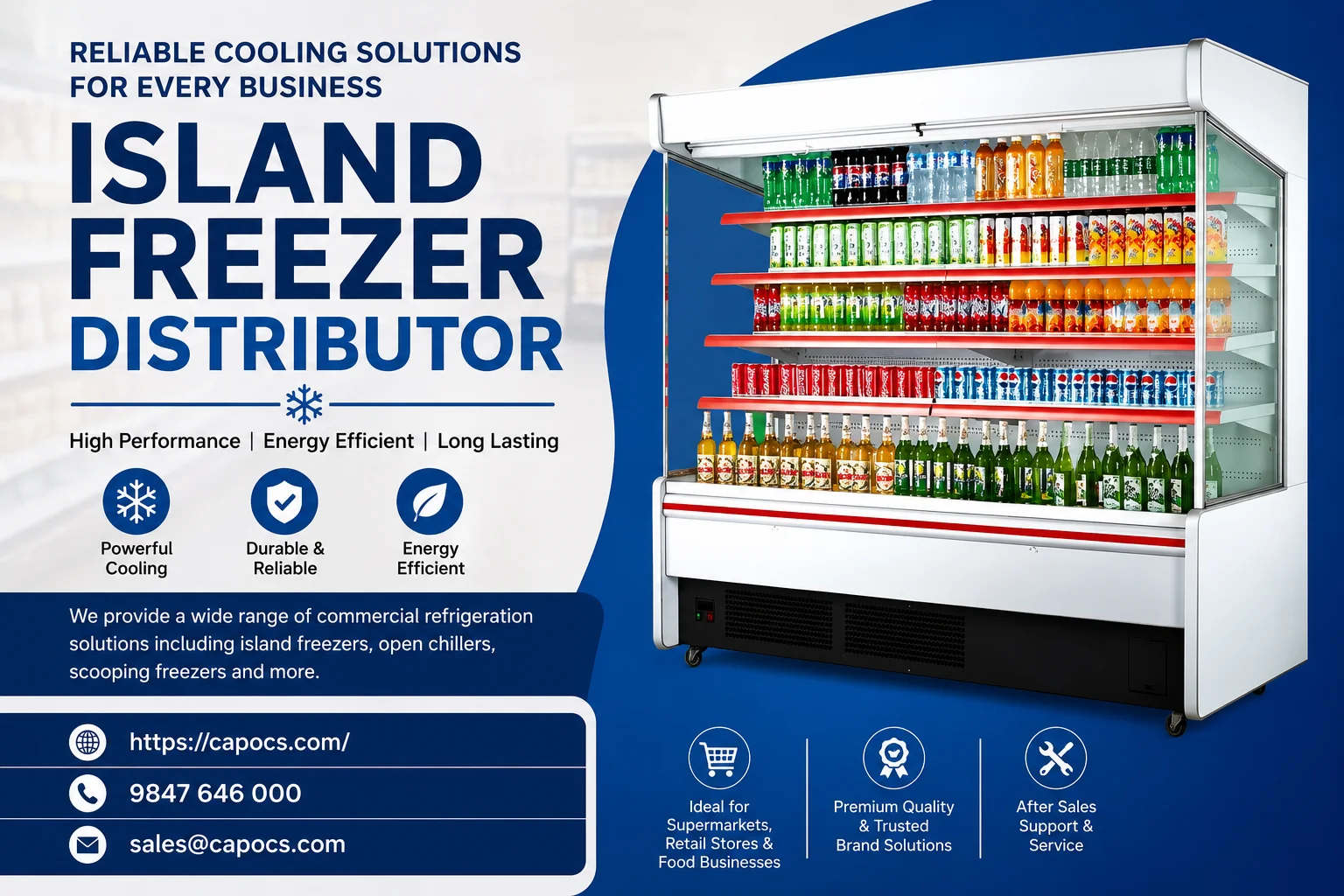 RELIABLE COOLING SOLUTIONS FOR EVERY BUSINESS

ISLAND FREEZER DISTRIBUTOR

High Performance | Energy Efficient | Long Lasting

Powerful Cooling

Durable & Reliable

Energy Efficient

We provide a wide range of commercial refrigeration solutions including island freezers, open chillers, scooping freezers and more.

https://capocs.com/

9847 646 000

sales@capocs.com

Ideal for Supermarkets, Retail Stores & Food Businesses

Premium Quality & Trusted Brand Solutions

After Sales Support & Service